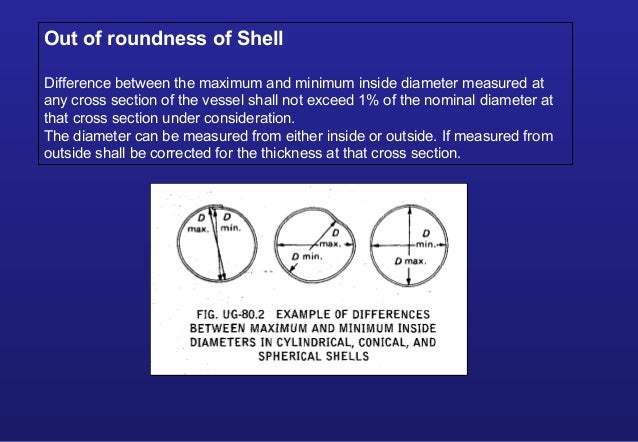 Out of roundness of Shell

Difference between the maximum and minimum inside diameter measured at any cross section of the vessel shall not exceed 1% of the nominal diameter at that cross section under consideration.
The diameter can be measured from either inside or outside. If measured from outside shall be corrected for the thickness at that cross section.

D max.
D min.
D max.
D min.
D min.
D max.

FIG. UG-80.2 EXAMPLE OF DIFFERENCES BETWEEN MAXIMUM AND MINIMUM INSIDE DIAMETERS IN CYLINDRICAL, CONICAL, AND SPHERICAL SHELLS